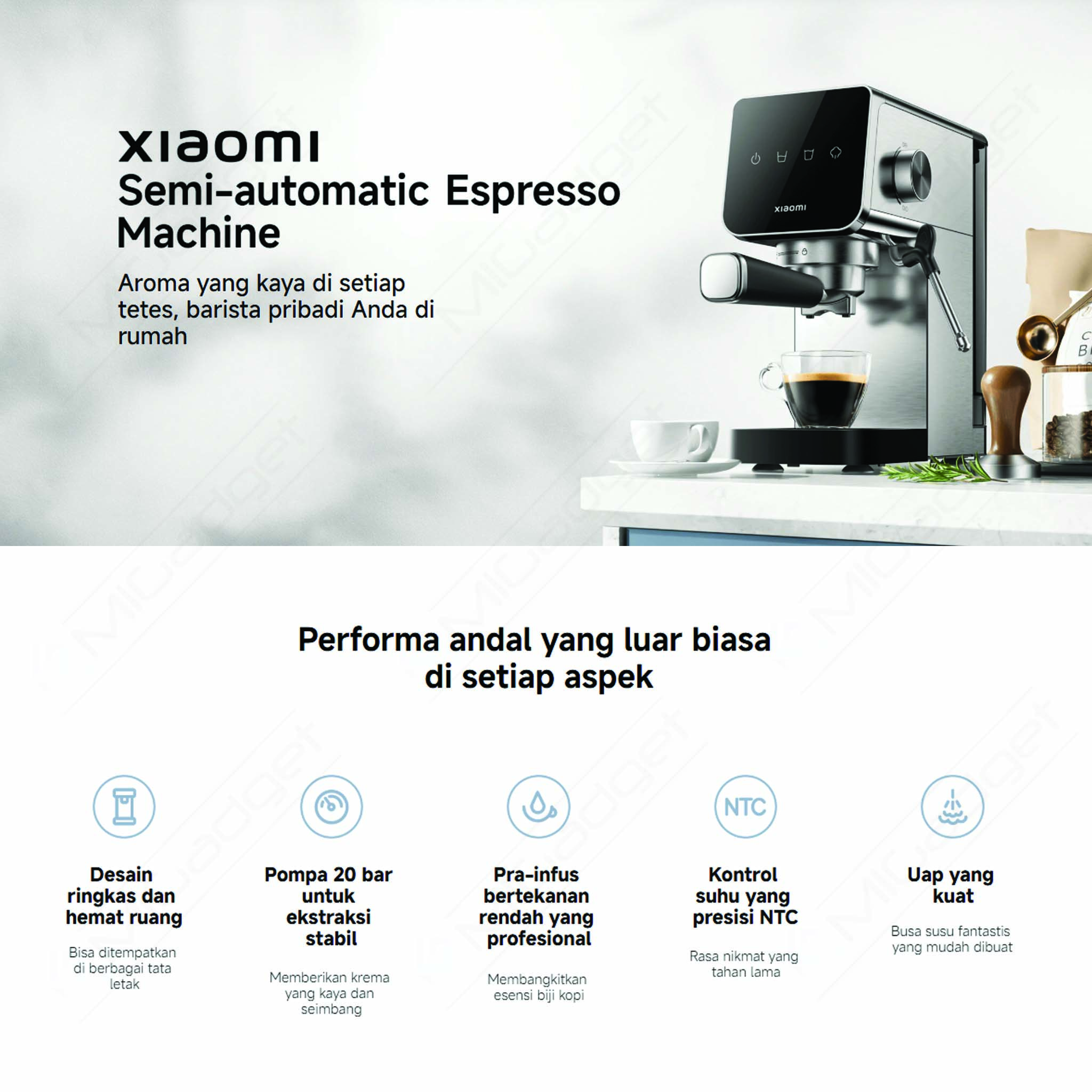 xiaomi
Semi-automatic Espresso Machine

Aroma yang kaya di setiap tetes, barista pribadi Anda di rumah

xiaomi

Performa andal yang luar biasa di setiap aspek

Desain ringkas dan hemat ruang
Bisa ditempatkan di berbagai tata letak

Pompa 20 bar untuk ekstraksi stabil
Memberikan krema yang kaya dan seimbang

Pra-infus bertekanan rendah yang profesional
Membangkitkan esensi biji kopi

NTC

Kontrol suhu yang presisi NTC
Rasa nikmat yang tahan lama

Uap yang kuat
Busa susu fantastis yang mudah dibuat